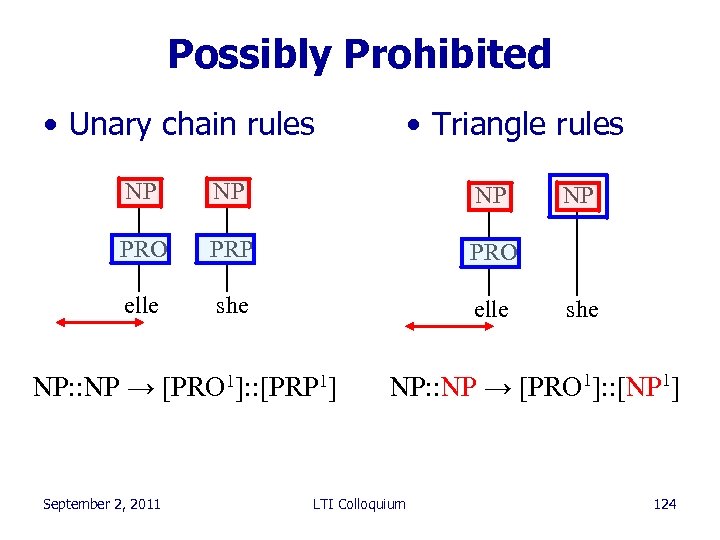 Possibly Prohibited

• Unary chain rules

NP NP

PRO PRP

elle she

NP::NP → [PRO$^1$]::[PRP$^1$]

• Triangle rules

NP NP

PRO

elle she

NP::NP → [PRO$^1$]::[NP$^1$]

September 2, 2011 LTI Colloquium 124